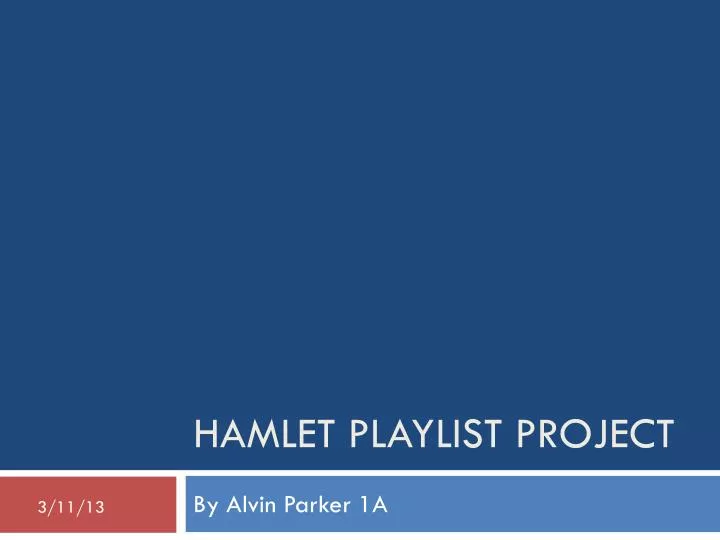 HAMLET PLAYLIST PROJECT

3/11/13

By Alvin Parker 1A